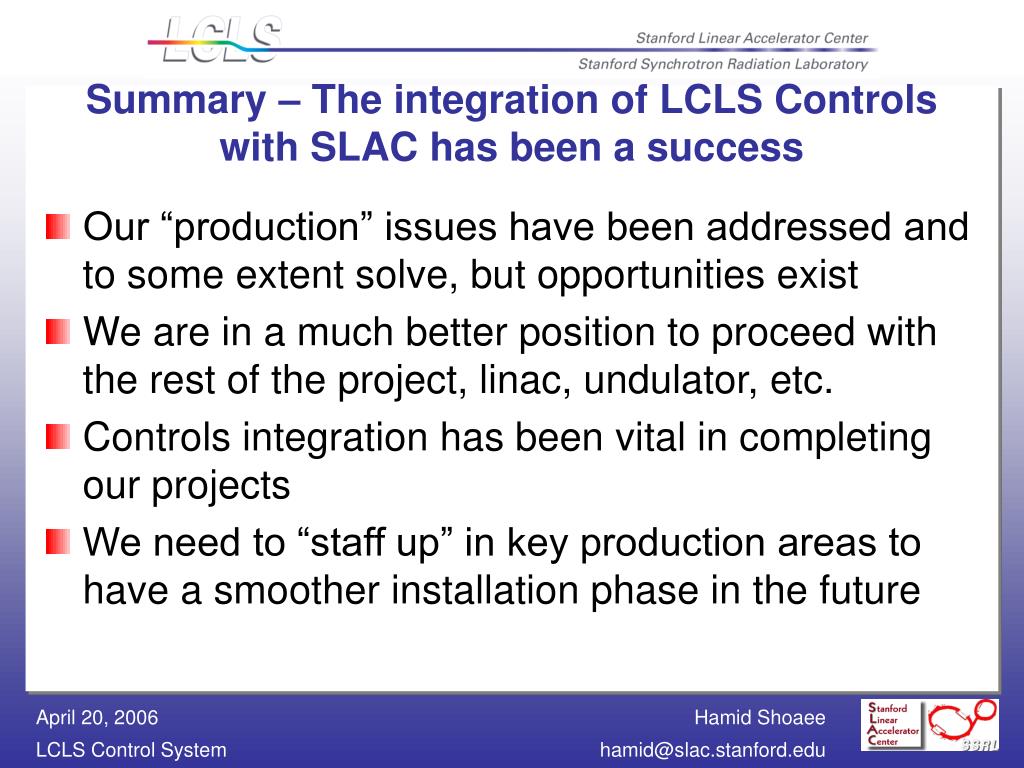 LCLS

Stanford Linear Accelerator Center

Stanford Synchrotron Radiation Laboratory

Summary – The integration of LCLS Controls with SLAC has been a success

Our “production” issues have been addressed and to some extent solve, but opportunities exist

We are in a much better position to proceed with the rest of the project, linac, undulator, etc.

Controls integration has been vital in completing our projects

We need to “staff up” in key production areas to have a smoother installation phase in the future

April 20, 2006

LCLS Control System

Hamid Shoaee

hamid@slac.stanford.edu

Stanford Linear Accelerator Center

SSRL